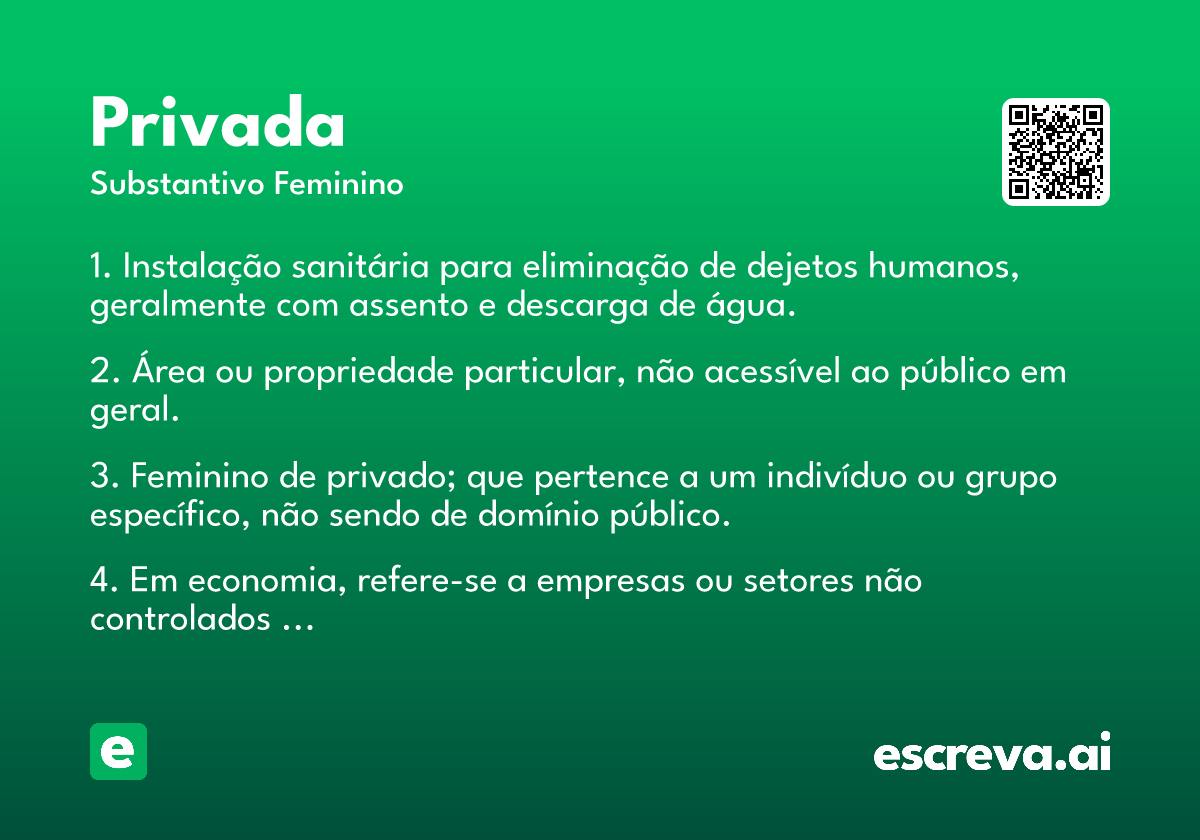 Privada
Substantivo Feminino

1. Instalação sanitária para eliminação de dejetos humanos, geralmente com assento e descarga de água.

2. Área ou propriedade particular, não acessível ao público em geral.

3. Feminino de privado; que pertence a um indivíduo ou grupo específico, não sendo de domínio público.

4. Em economia, refere-se a empresas ou setores não controlados ...

e

escreva.ai